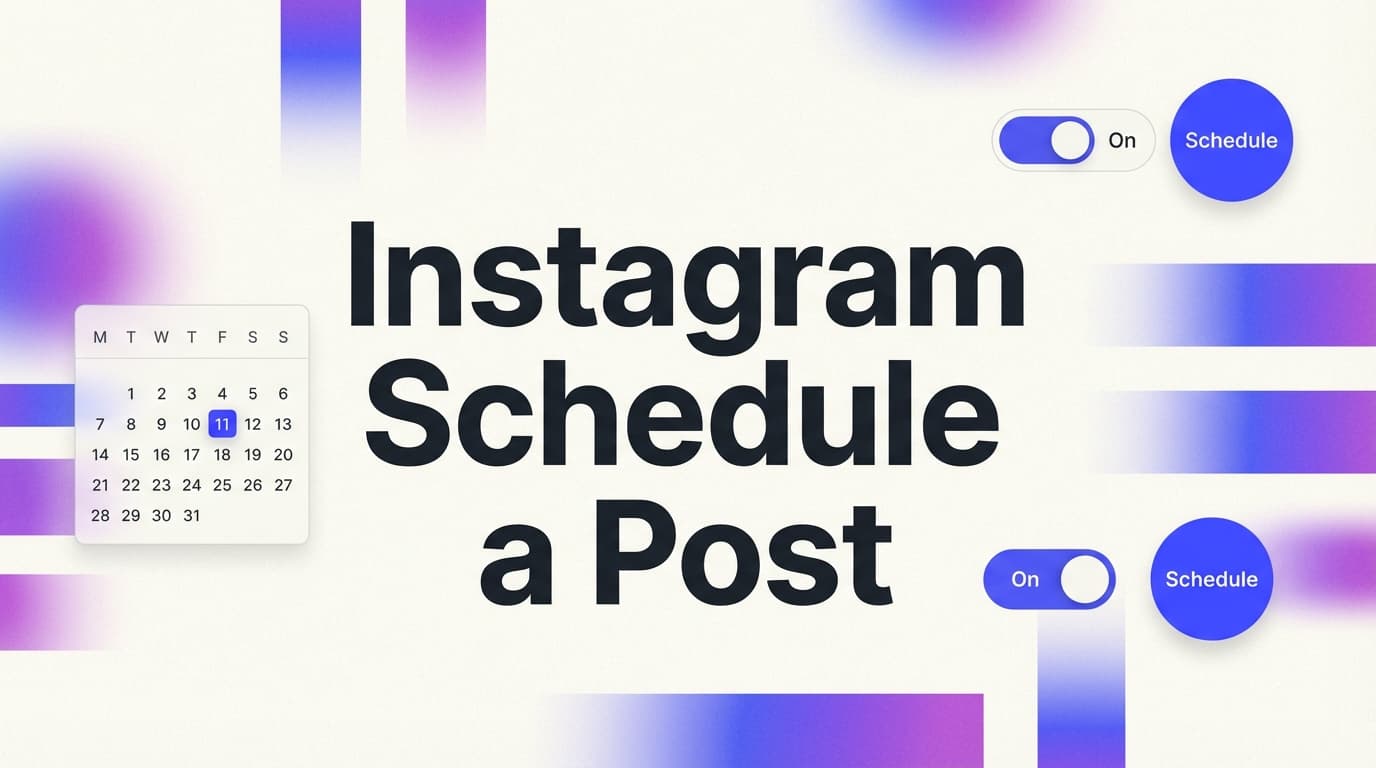 On

Schedule

Instagram Schedule a Post

| M | T | W | T | F | S | S |
|---|---|---|---|---|---|---|
| | 1 | 2 | 3 | 4 | 5 | 6 |
| 7 | 8 | 9 | 10 | 11 | 12 | 13 |
| 14 | 15 | 16 | 17 | 18 | 19 | 20 |
| 21 | 22 | 23 | 24 | 25 | 26 | 27 |
| 28 | 29 | 30 | 31 | | | |

On

Schedule